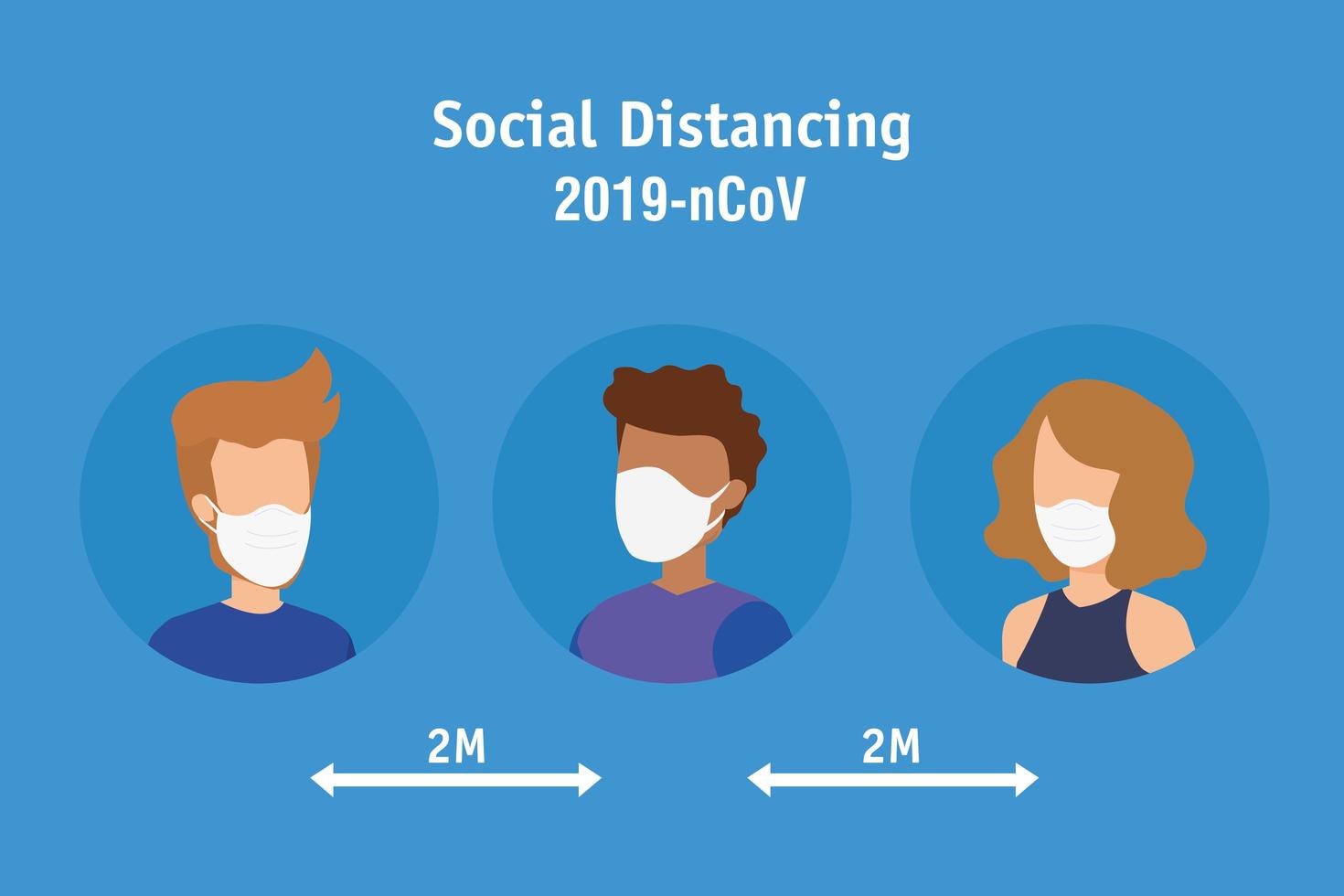 Social Distancing
2019-nCoV

2M

2M